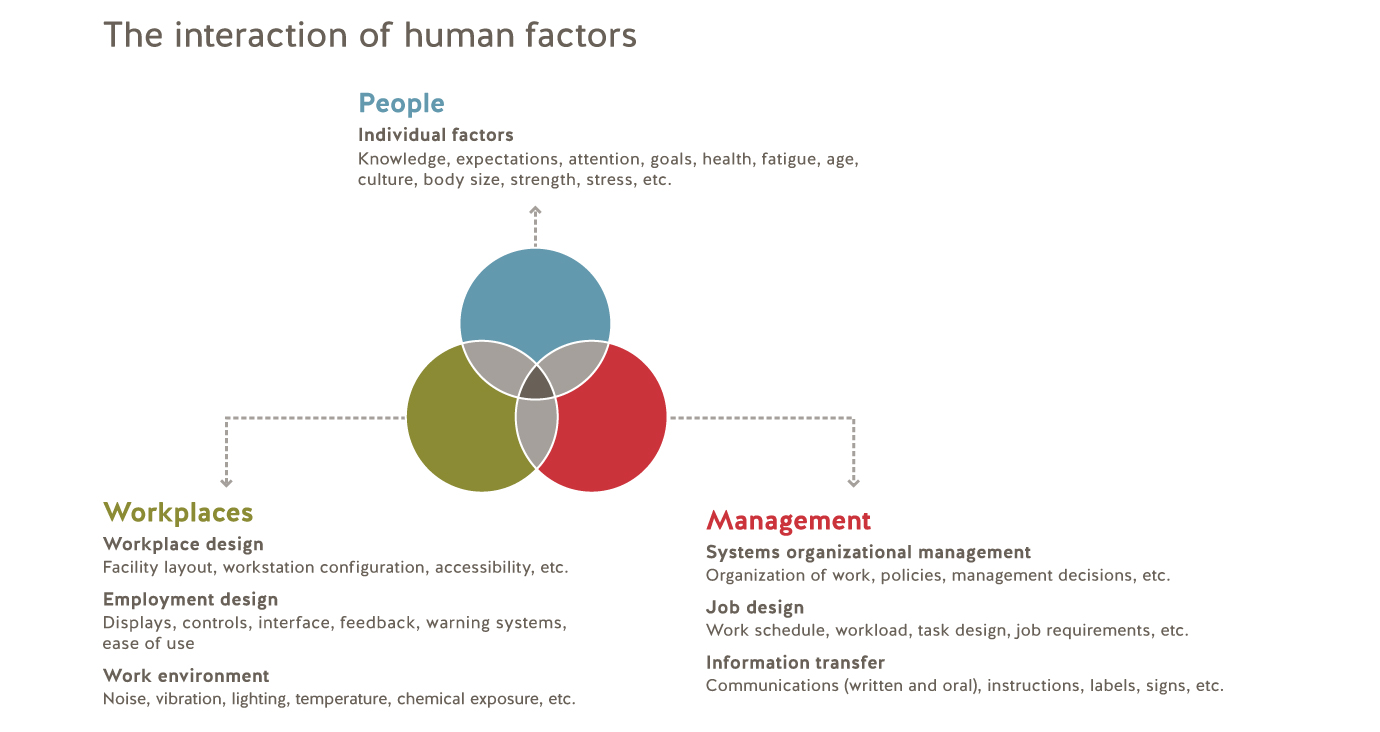 The interaction of human factors

People
Individual factors
Knowledge, expectations, attention, goals, health, fatigue, age, culture, body size, strength, stress, etc.

Workplaces
Workplace design
Facility layout, workstation configuration, accessibility, etc.

Employment design
Displays, controls, interface, feedback, warning systems, ease of use

Work environment
Noise, vibration, lighting, temperature, chemical exposure, etc.

Management
Systems organizational management
Organization of work, policies, management decisions, etc.

Job design
Work schedule, workload, task design, job requirements, etc.

Information transfer
Communications (written and oral), instructions, labels, signs, etc.